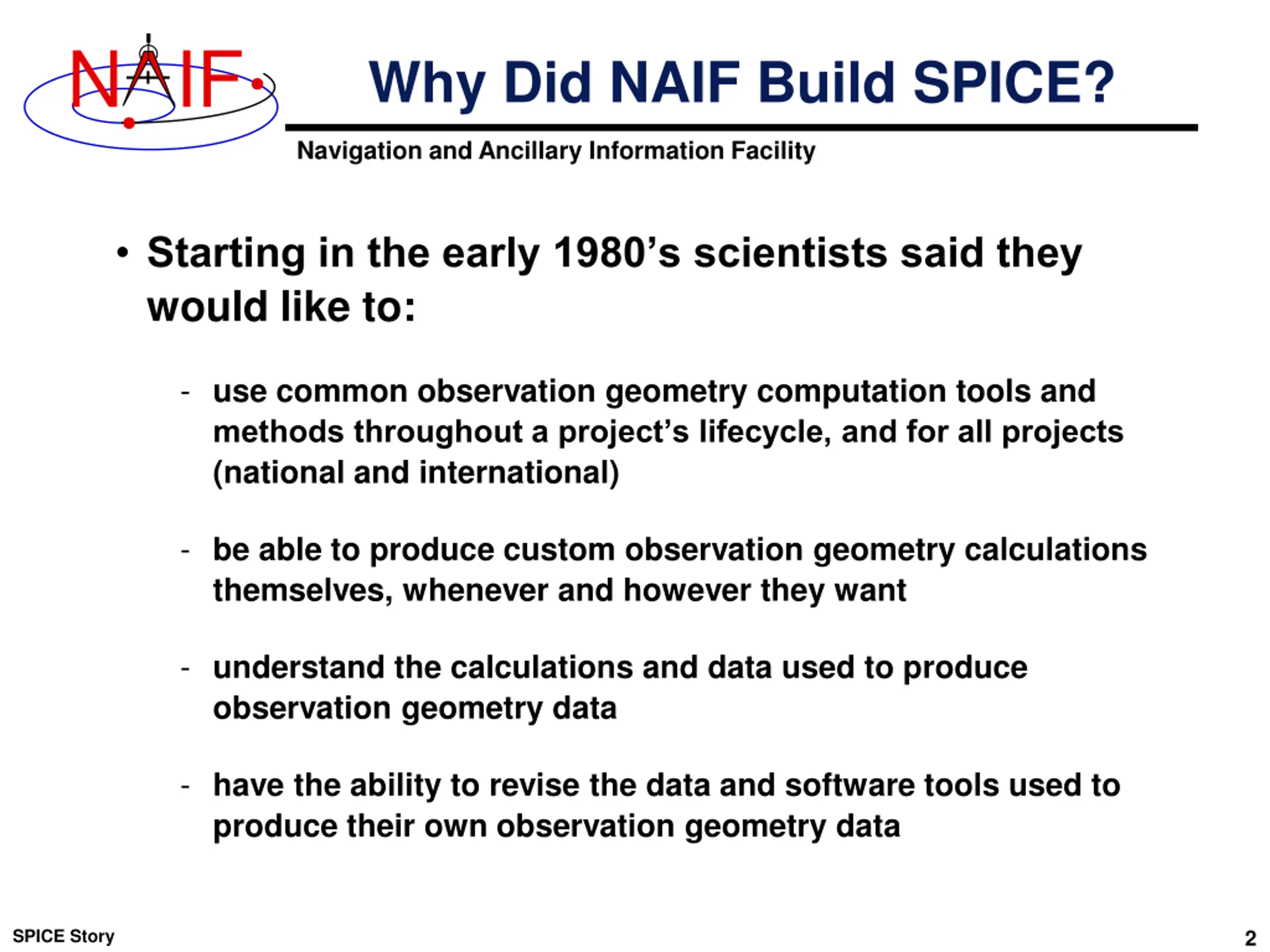 NAIF

Why Did NAIF Build SPICE?

Navigation and Ancillary Information Facility

• Starting in the early 1980’s scientists said they would like to:

- use common observation geometry computation tools and methods throughout a project’s lifecycle, and for all projects (national and international)

- be able to produce custom observation geometry calculations themselves, whenever and however they want

- understand the calculations and data used to produce observation geometry data

- have the ability to revise the data and software tools used to produce their own observation geometry data

SPICE Story

2